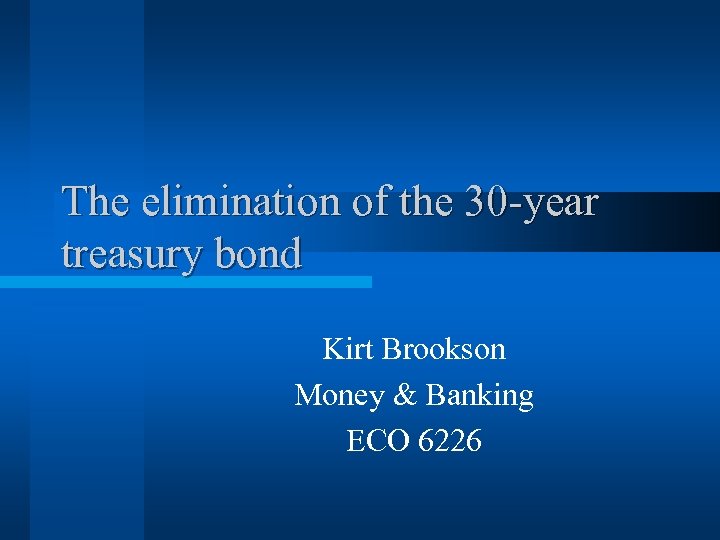 The elimination of the 30-year treasury bond

Kirt Brookson
Money & Banking
ECO 6226